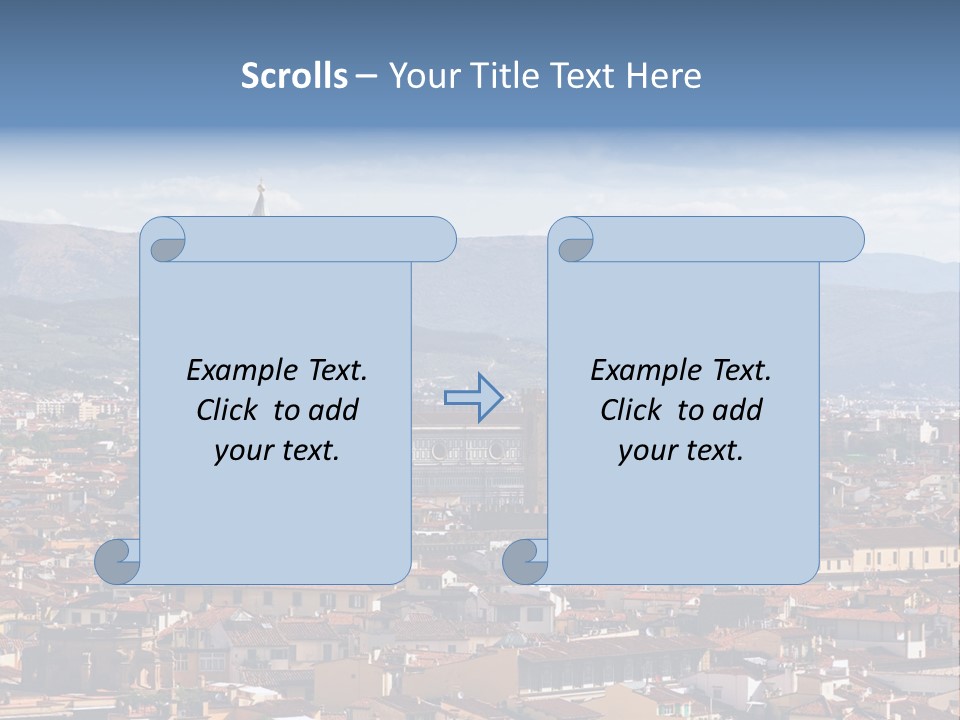 Scrolls – Your Title Text Here

Example Text.
Click to add
your text.

Example Text.
Click to add
your text.